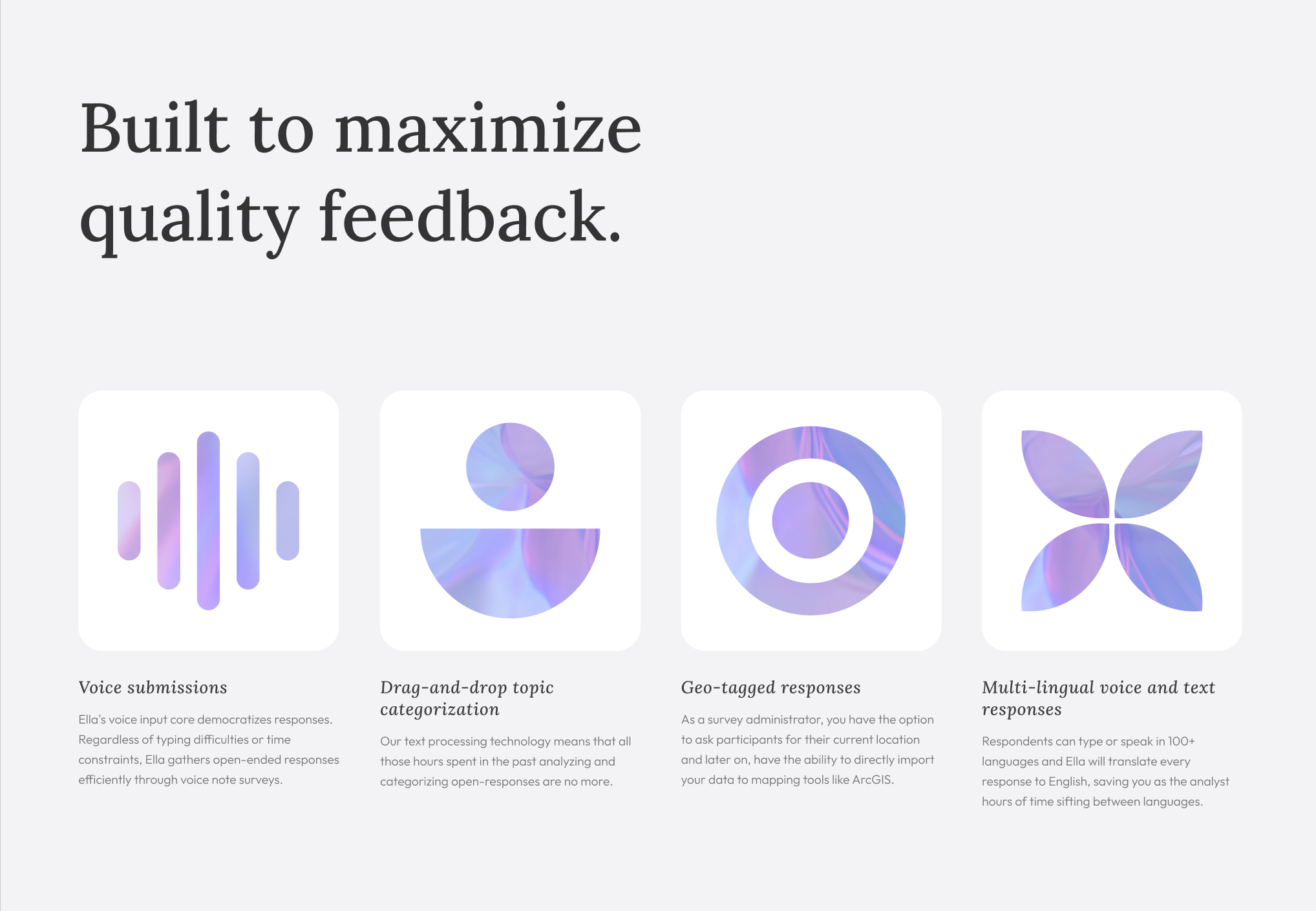 Built to maximize quality feedback.

Voice submissions

Ella's voice input core democratizes responses. Regardless of typing difficulties or time constraints, Ella gathers open-ended responses efficiently through voice note surveys.

Drag-and-drop topic categorization

Our text processing technology means that all those hours spent in the past analyzing and categorizing open-responses are no more.

Geo-tagged responses

As a survey administrator, you have the option to ask participants for their current location and later on, have the ability to directly import your data to mapping tools like ArcGIS.

Multi-lingual voice and text responses

Respondents can type or speak in 100+ languages and Ella will translate every response to English, saving you as the analyst hours of time sifting between languages.